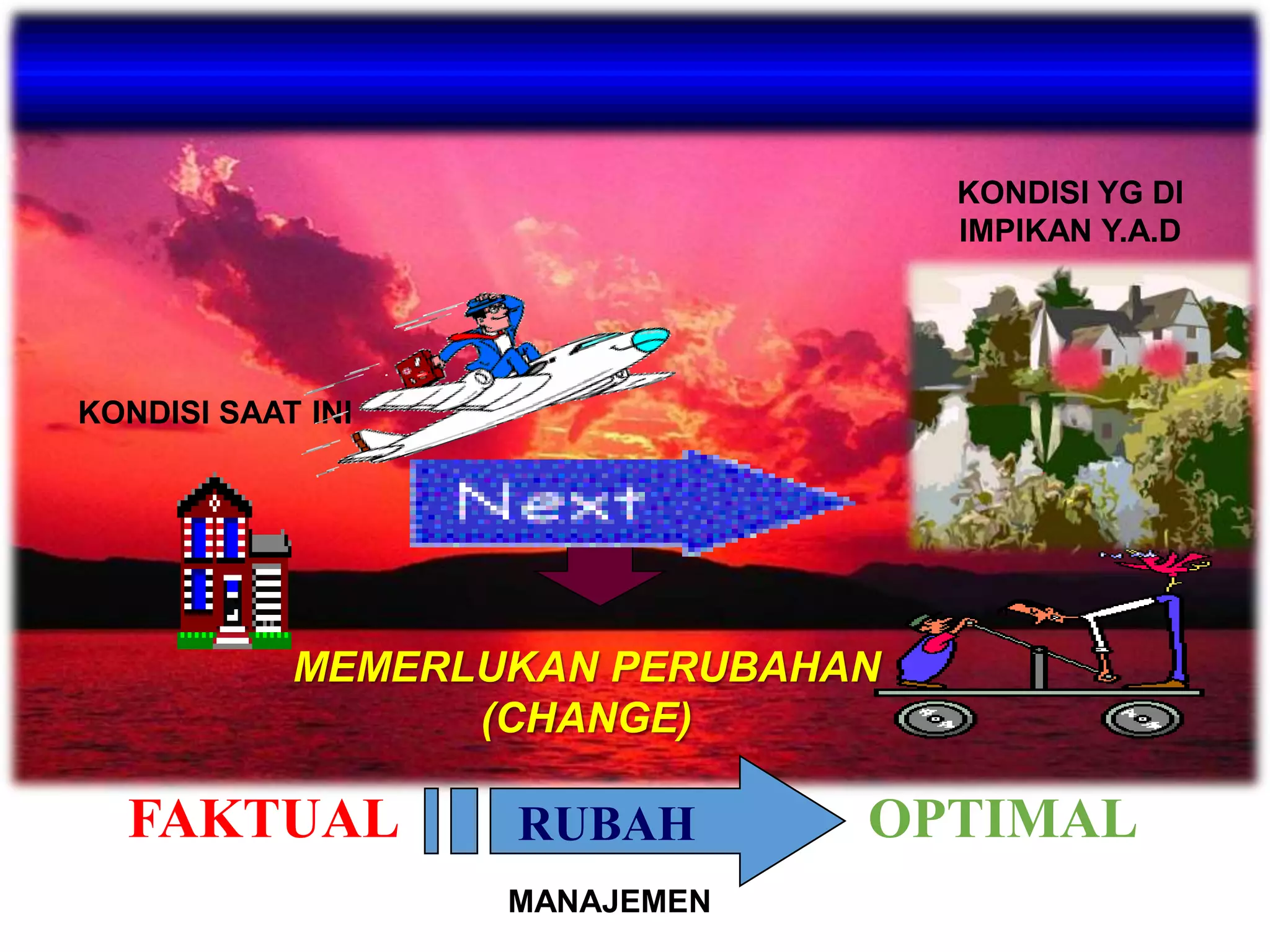 KONDISI YG DI IMPIKAN Y.A.D

KONDISI SAAT INI

Next

MEMERLUKAN PERUBAHAN (CHANGE)

FAKTUAL

RUBAH

OPTIMAL

MANAJEMEN